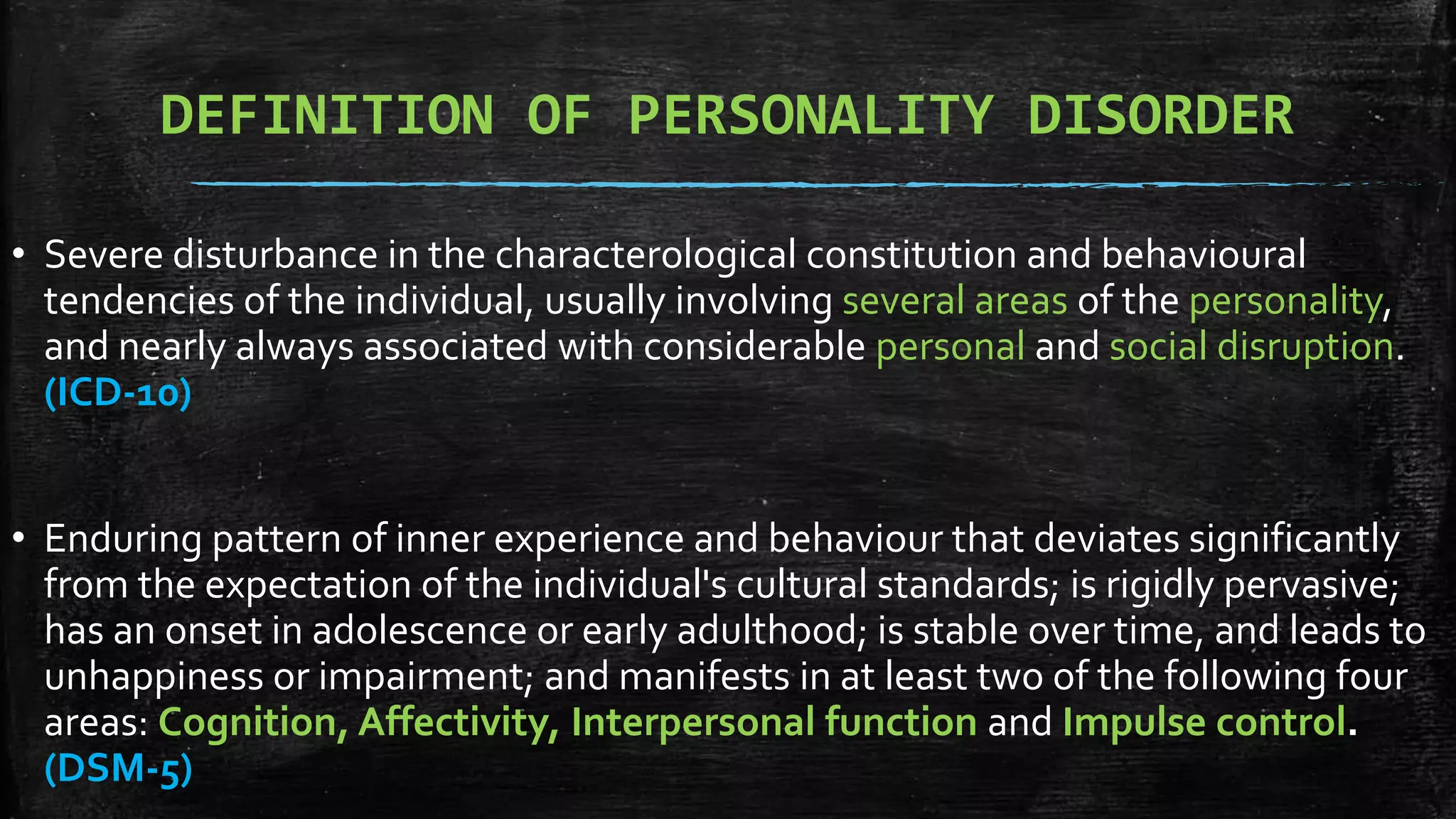 DEFINITION OF PERSONALITY DISORDER

• Severe disturbance in the characterological constitution and behavioural tendencies of the individual, usually involving several areas of the personality, and nearly always associated with considerable personal and social disruption. (ICD-10)

• Enduring pattern of inner experience and behaviour that deviates significantly from the expectation of the individual's cultural standards; is rigidly pervasive; has an onset in adolescence or early adulthood; is stable over time, and leads to unhappiness or impairment; and manifests in at least two of the following four areas: Cognition, Affectivity, Interpersonal function and Impulse control. (DSM-5)